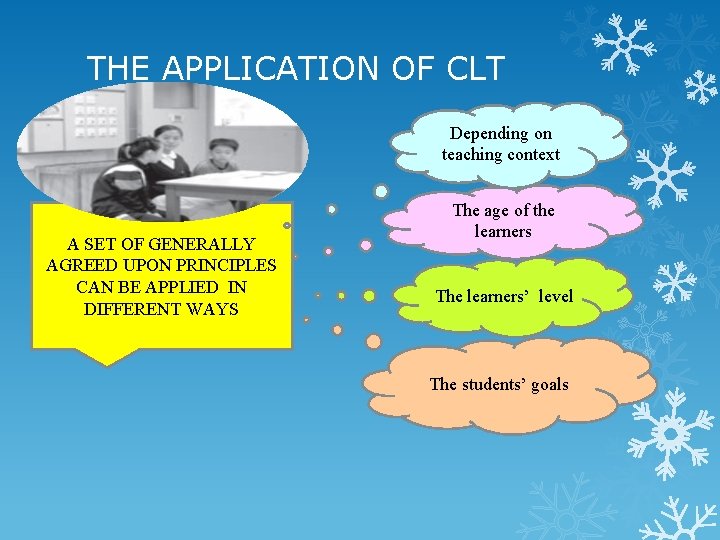 THE APPLICATION OF CLT

A SET OF GENERALLY AGREED UPON PRINCIPLES CAN BE APPLIED IN DIFFERENT WAYS

Depending on teaching context

The age of the learners

The learners' level

The students' goals